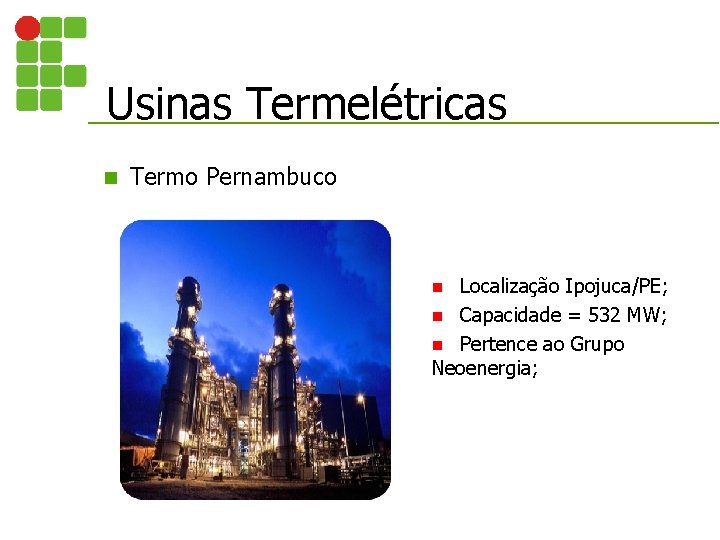 Usinas Termelétricas

Termo Pernambuco

Localização Ipojuca/PE;

Capacidade = 532 MW;

Pertence ao Grupo Neoenergia;